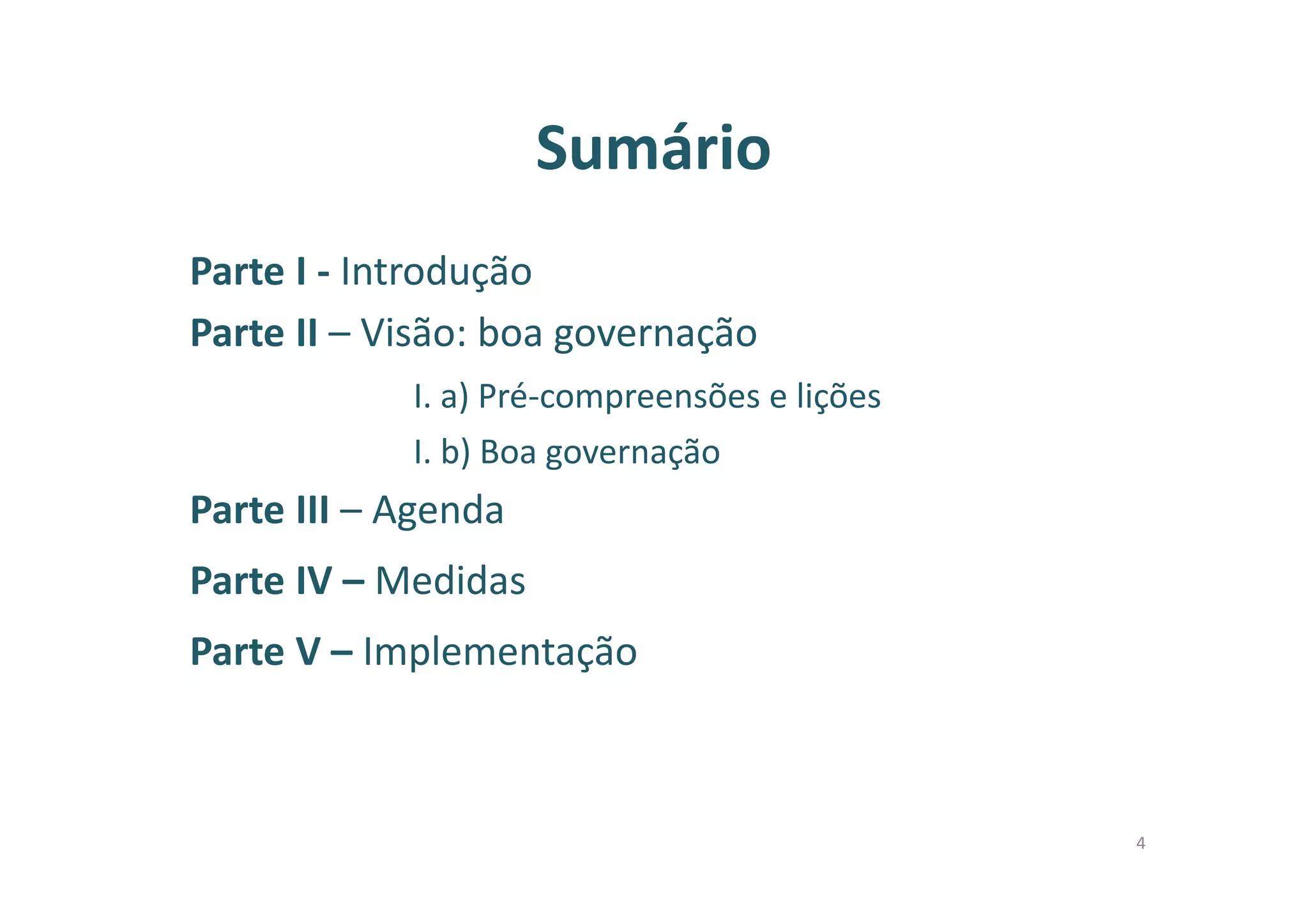 Sumário

Parte I - Introdução

Parte II – Visão: boa governação

I. a) Pré-compreensões e lições

I. b) Boa governação

Parte III – Agenda

Parte IV – Medidas

Parte V – Implementação

4